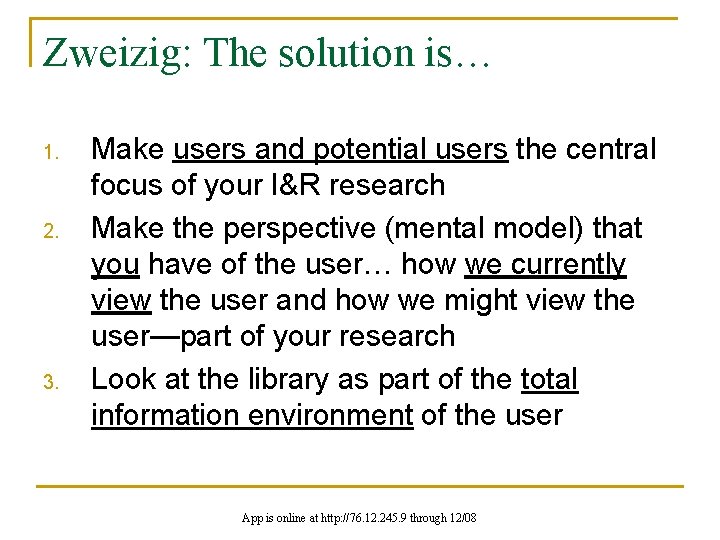 Zweizig: The solution is…

1. Make users and potential users the central focus of your I&R research
2. Make the perspective (mental model) that you have of the user… how we currently view the user and how we might view the user—part of your research
3. Look at the library as part of the total information environment of the user

App is online at http://76.12.245.9 through 12/08